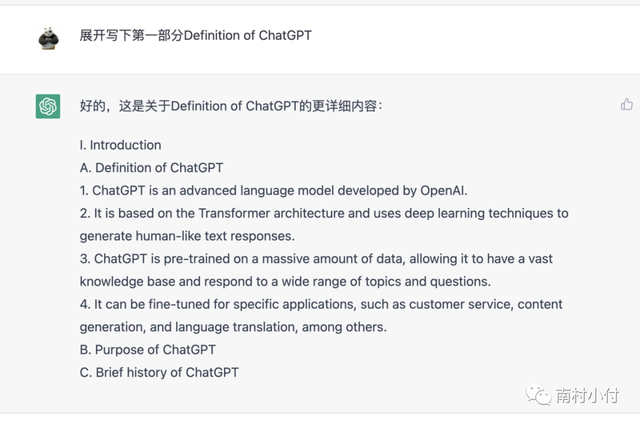 展开写下第一部分Definition of ChatGPT

好的，这是关于Definition of ChatGPT的更详细内容：

I. Introduction
A. Definition of ChatGPT
1. ChatGPT is an advanced language model developed by OpenAI.
2. It is based on the Transformer architecture and uses deep learning techniques to generate human-like text responses.
3. ChatGPT is pre-trained on a massive amount of data, allowing it to have a vast knowledge base and respond to a wide range of topics and questions.
4. It can be fine-tuned for specific applications, such as customer service, content generation, and language translation, among others.
B. Purpose of ChatGPT
C. Brief history of ChatGPT

南村小付